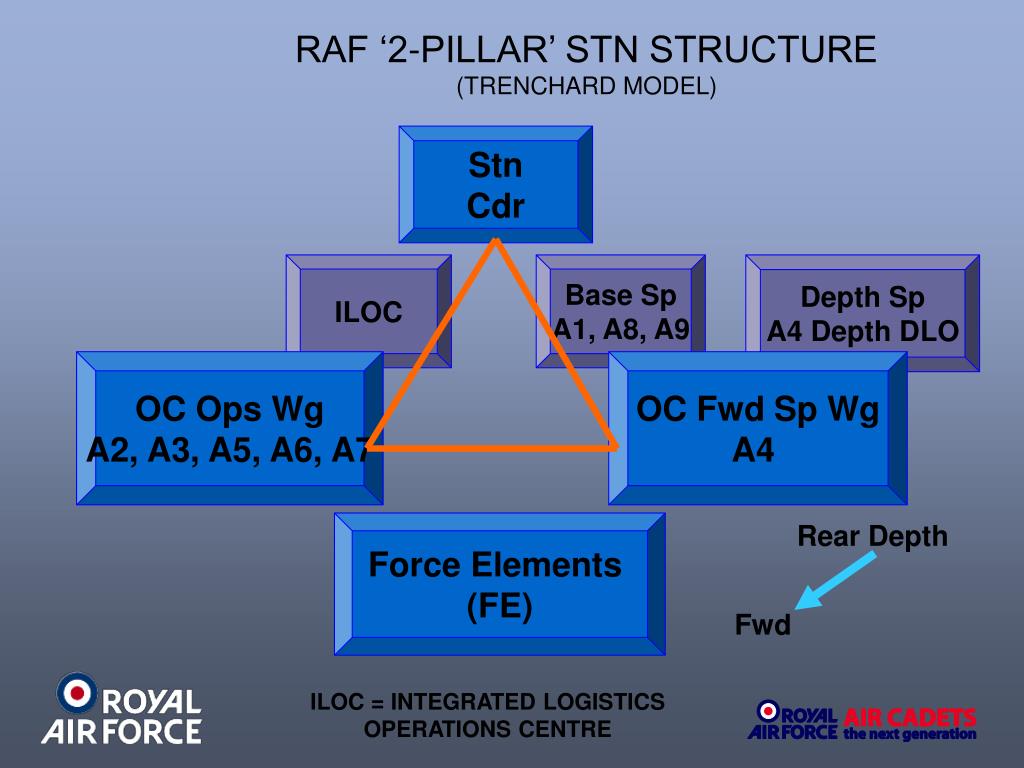 RAF ‘2-PILLAR’ STN STRUCTURE
(TRENCHARD MODEL)

Stn
Cdr

ILOC

Base Sp
A1, A8, A9

Depth Sp
A4 Depth DLO

OC Ops Wg
A2, A3, A5, A6, A7

OC Fwd Sp Wg
A4

Force Elements
(FE)

Rear Depth

Fwd

ROYAL
AIR FORCE

ILOC = INTEGRATED LOGISTICS
OPERATIONS CENTRE

ROYAL AIR FORCE AIR CADETS the next generation